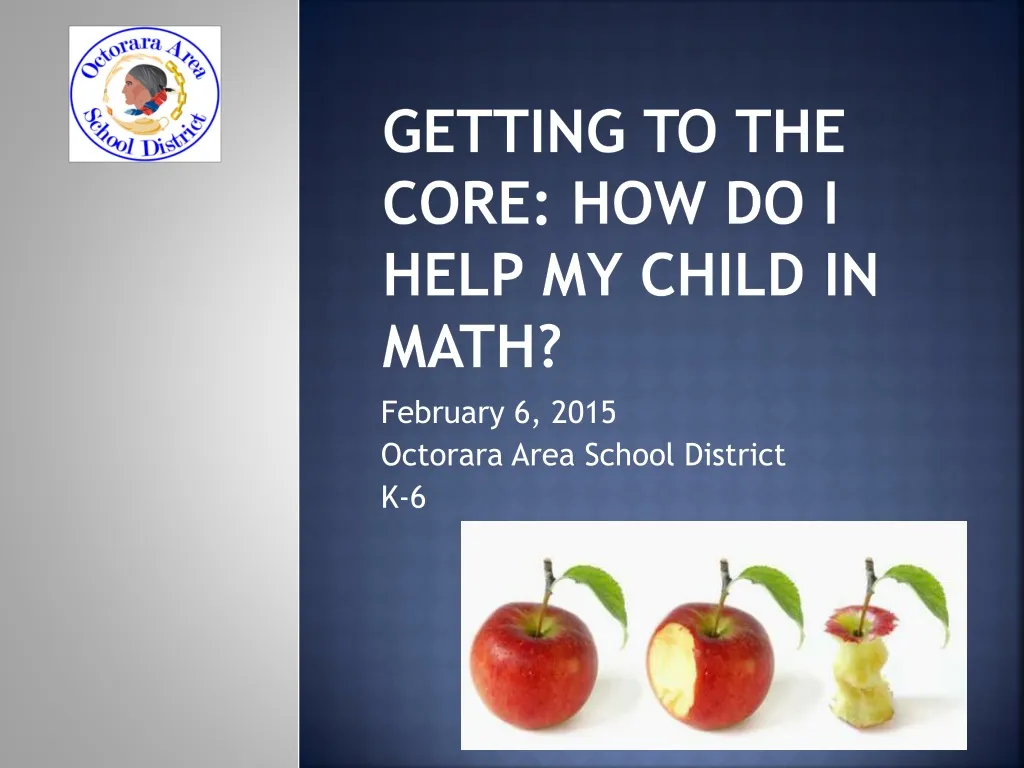 Octorara Area School District

GETTING TO THE CORE: HOW DO I HELP MY CHILD IN MATH?

February 6, 2015
Octorara Area School District
K-6